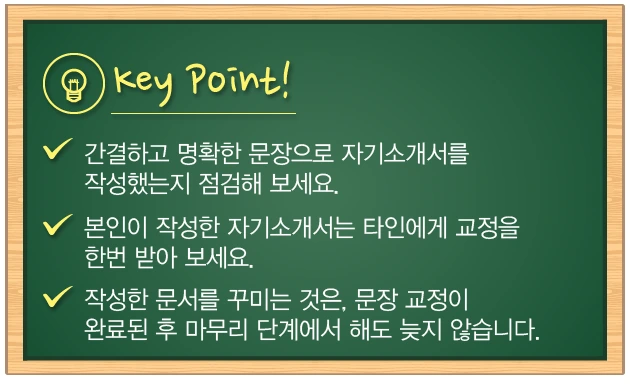 Key Point!

✓ 간결하고 명확한 문장으로 자기소개서를 작성했는지 점검해 보세요.

✓ 본인이 작성한 자기소개서는 타인에게 교정을 한번 받아 보세요.

✓ 작성한 문서를 꾸미는 것은, 문장 교정이 완료된 후 마무리 단계에서 해도 늦지 않습니다.